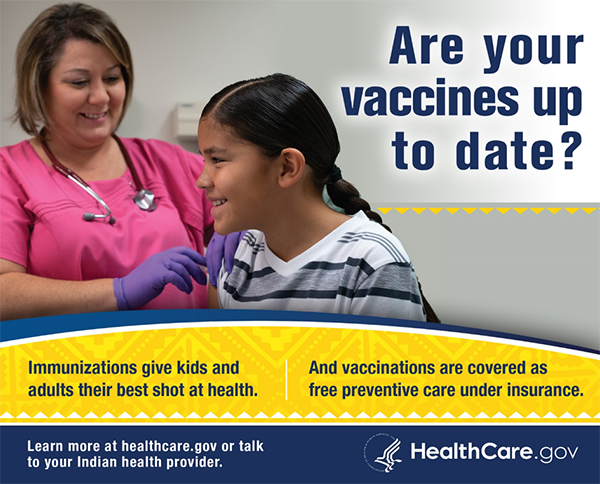 Are your vaccines up to date?

Immunizations give kids and adults their best shot at health.

And vaccinations are covered as free preventive care under insurance.

Learn more at healthcare.gov or talk to your Indian health provider.

HealthCare.gov